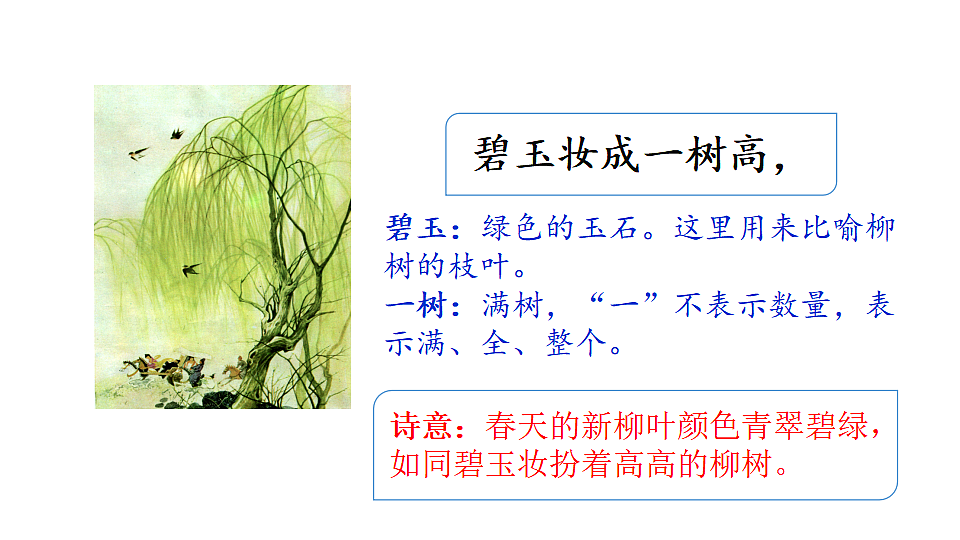 碧玉妆成一树高，

碧玉：绿色的玉石。这里用来比喻柳树的枝叶。
一树：满树，“一”不表示数量，表示满、全、整个。

诗意：春天的新柳叶颜色青翠碧绿，如同碧玉妆扮着高高的柳树。